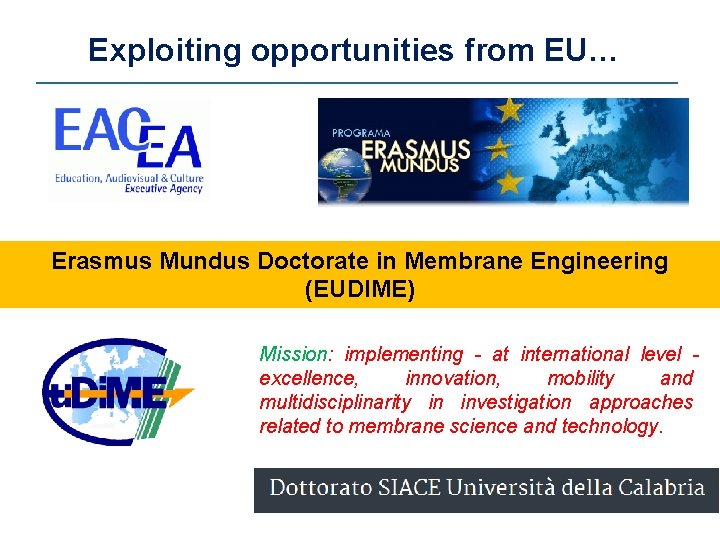 Exploiting opportunities from EU…

EACEA
Education, Audiovisual & Culture
Executive Agency

PROGRAMA
ERASMUS
MUNDUS

Erasmus Mundus Doctorate in Membrane Engineering (EUDIME)

EUDIME

Mission: implementing - at international level - excellence, innovation, mobility and multidisciplinarity in investigation approaches related to membrane science and technology.

Dottorato SIACE Università della Calabria